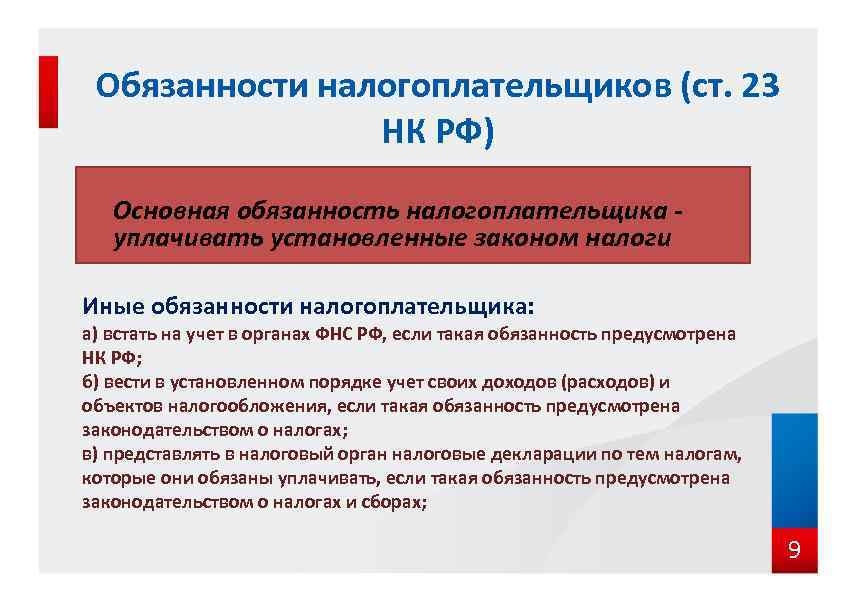 Обязанности налогоплательщиков (ст. 23 НК РФ)

Основная обязанность налогоплательщика - уплачивать установленные законом налоги

Иные обязанности налогоплательщика:

а) встать на учет в органах ФНС РФ, если такая обязанность предусмотрена НК РФ;

б) вести в установленном порядке учет своих доходов (расходов) и объектов налогообложения, если такая обязанность предусмотрена законодательством о налогах;

в) представлять в налоговый орган налоговые декларации по тем налогам, которые они обязаны уплачивать, если такая обязанность предусмотрена законодательством о налогах и сборах;

9